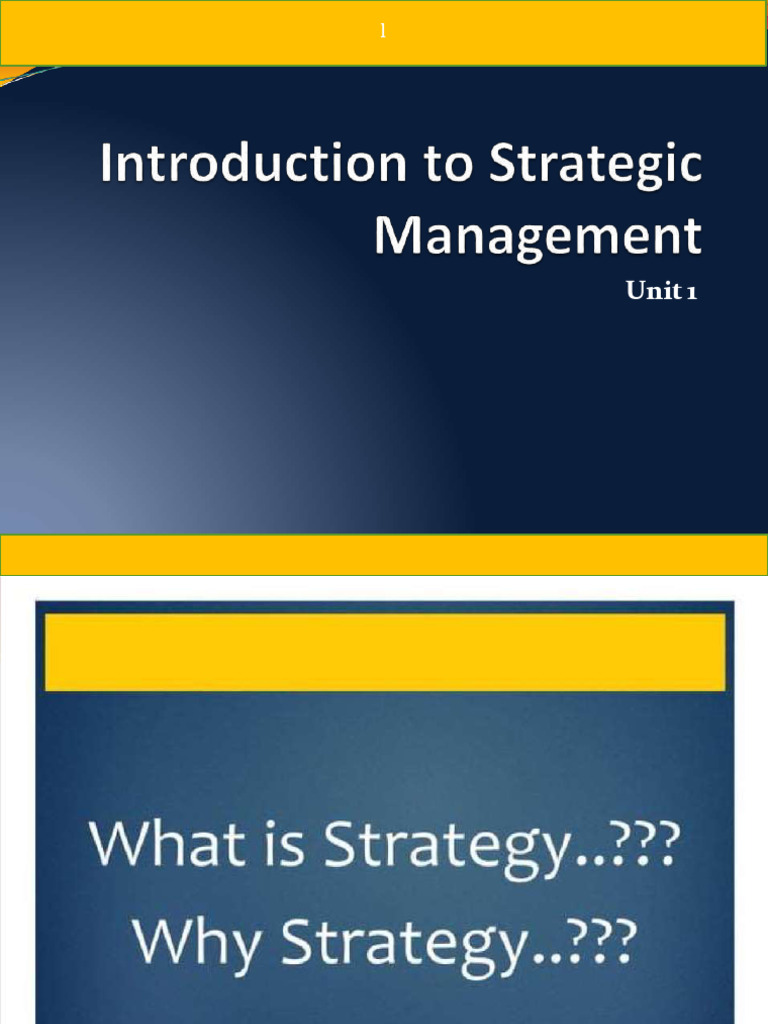 1

Introduction to Strategic Management

Unit 1

What is Strategy..???
Why Strategy..???